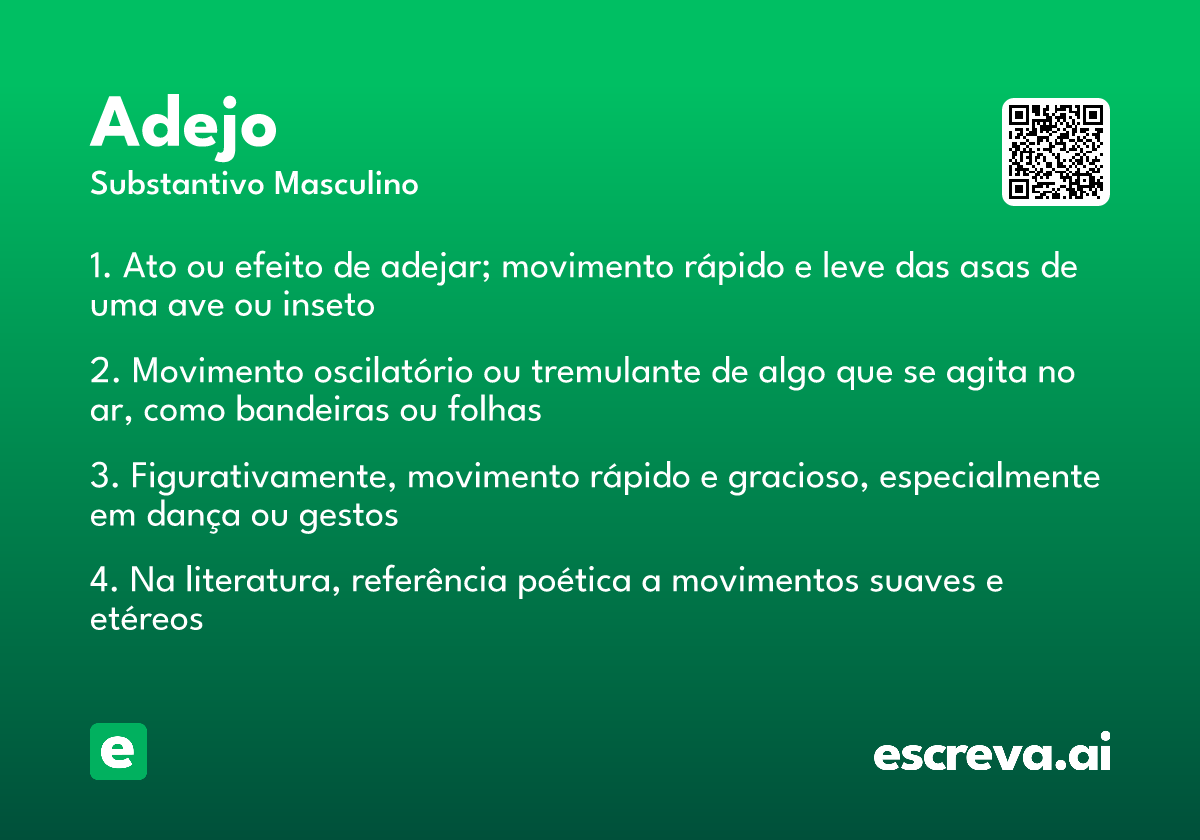 Adejo
Substantivo Masculino

1. Ato ou efeito de adejar; movimento rápido e leve das asas de uma ave ou inseto

2. Movimento oscilatório ou tremulante de algo que se agita no ar, como bandeiras ou folhas

3. Figurativamente, movimento rápido e gracioso, especialmente em dança ou gestos

4. Na literatura, referência poética a movimentos suaves e etéreos

e

escreva.ai